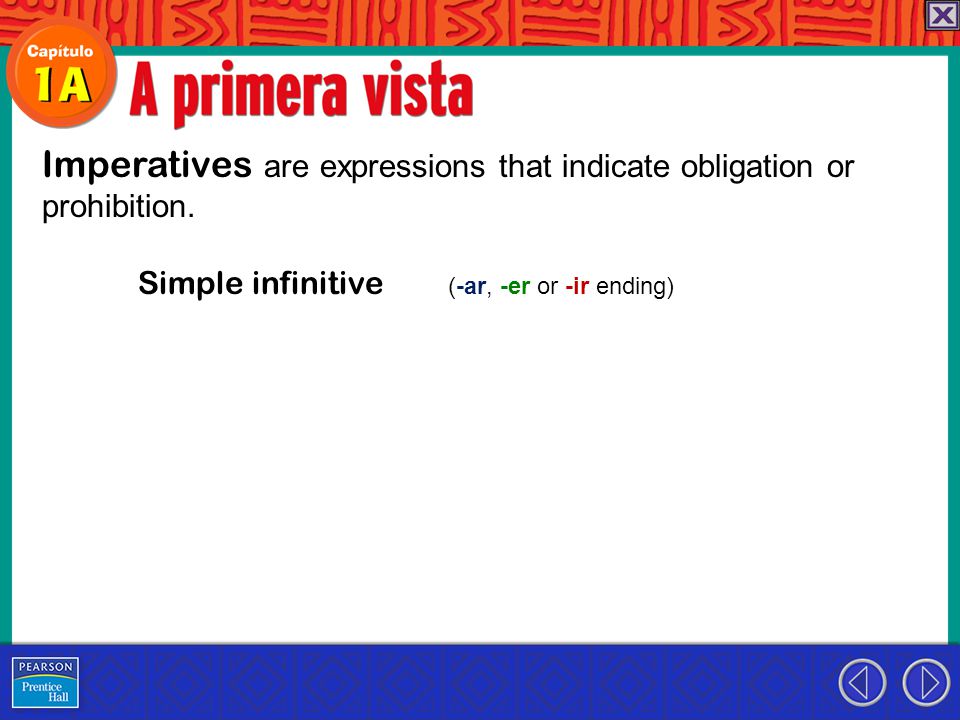 Capítulo 1A

A primera vista

Imperatives are expressions that indicate obligation or prohibition.

Simple infinitive (-ar, -er or -ir ending)

PEARSON
Prentice Hall